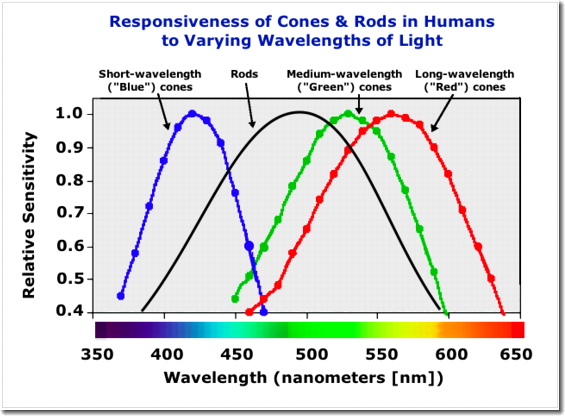 Responsiveness of Cones & Rods in Humans to Varying Wavelengths of Light

Short-wavelength ("Blue") cones

Rods

Medium-wavelength ("Green") cones

Long-wavelength ("Red") cones

Relative Sensitivity

1.0
0.9
0.8
0.7
0.6
0.5
0.4

350 400 450 500 550 600 650

Wavelength (nanometers [nm])